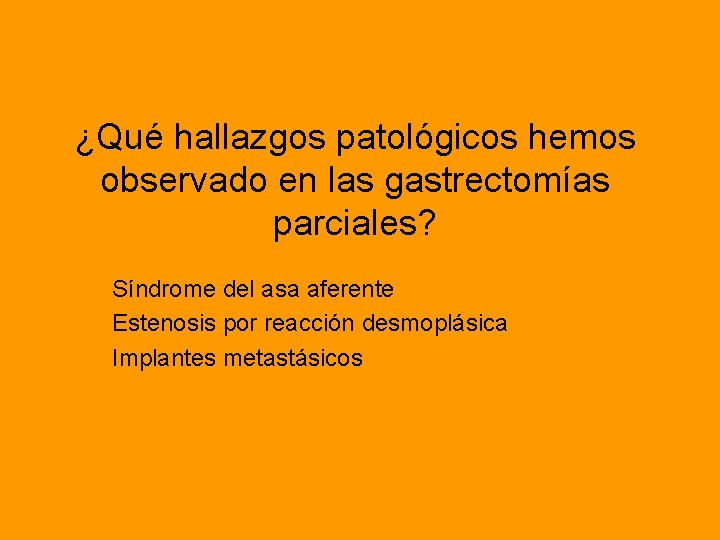 ¿Qué hallazgos patológicos hemos observado en las gastrectomías parciales?

Síndrome del asa aferente
Estenosis por reacción desmoplásica
Implantes metastásicos